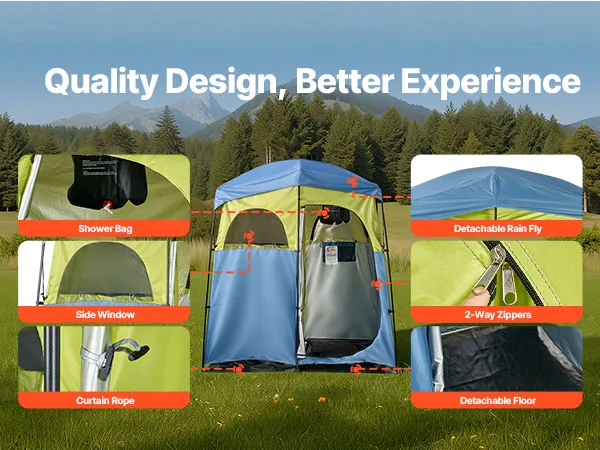 Quality Design, Better Experience

Shower Bag

Side Window

Curtain Rope

Detachable Rain Fly

2-Way Zippers

Detachable Floor